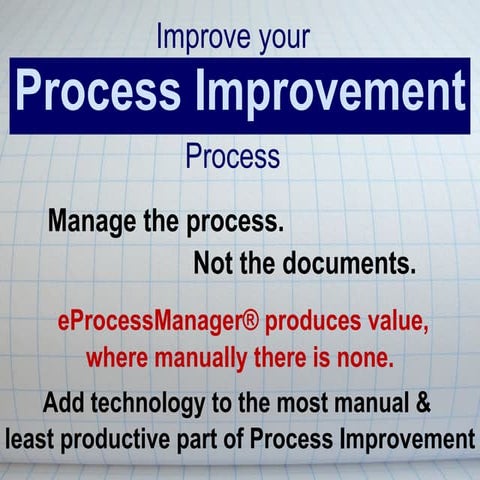 Improve your

Process Improvement

Process

Manage the process.

Not the documents.

eProcessManager® produces value, where manually there is none.

Add technology to the most manual & least productive part of Process Improvement